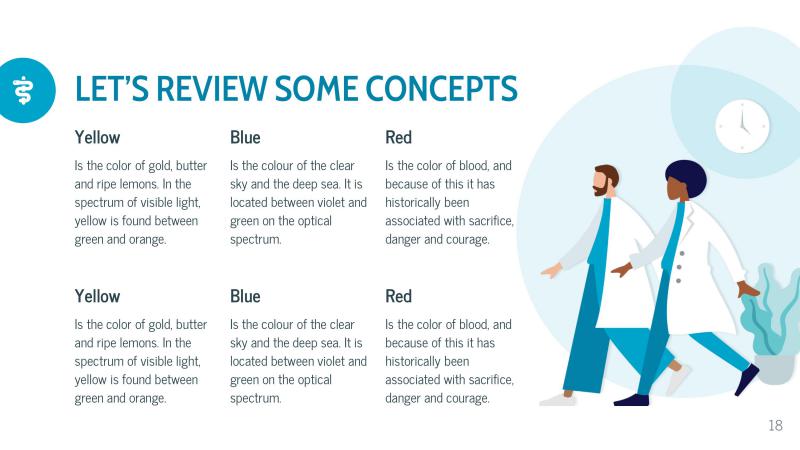 LET'S REVIEW SOME CONCEPTS

Yellow

Is the color of gold, butter and ripe lemons. In the spectrum of visible light, yellow is found between green and orange.

Blue

Is the colour of the clear sky and the deep sea. It is located between violet and green on the optical spectrum.

Red

Is the color of blood, and because of this it has historically been associated with sacrifice, danger and courage.

Yellow

Is the color of gold, butter and ripe lemons. In the spectrum of visible light, yellow is found between green and orange.

Blue

Is the colour of the clear sky and the deep sea. It is located between violet and green on the optical spectrum.

Red

Is the color of blood, and because of this it has historically been associated with sacrifice, danger and courage.

18